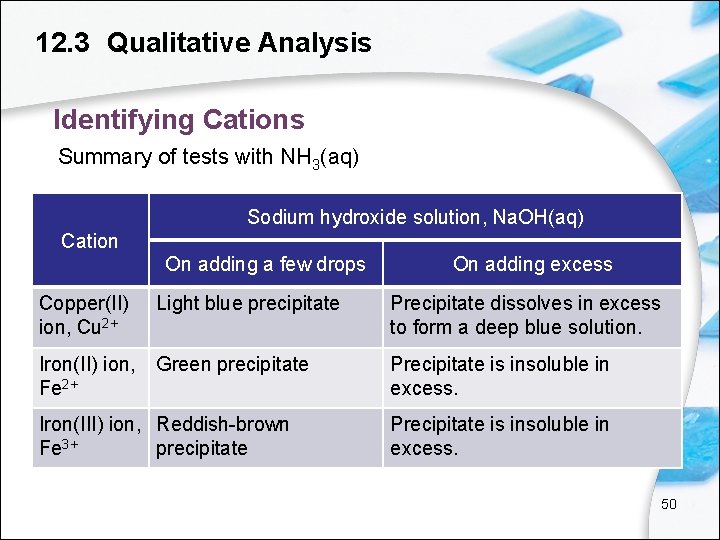 12.3 Qualitative Analysis

Identifying Cations

Summary of tests with $NH_3$(aq)

| Cation | Sodium hydroxide solution, NaOH(aq) | |
|---|---|---|
| | On adding a few drops | On adding excess |
| Copper(II) ion, $Cu^{2+}$ | Light blue precipitate | Precipitate dissolves in excess to form a deep blue solution. |
| Iron(II) ion, $Fe^{2+}$ | Green precipitate | Precipitate is insoluble in excess. |
| Iron(III) ion, $Fe^{3+}$ | Reddish-brown precipitate | Precipitate is insoluble in excess. |

50